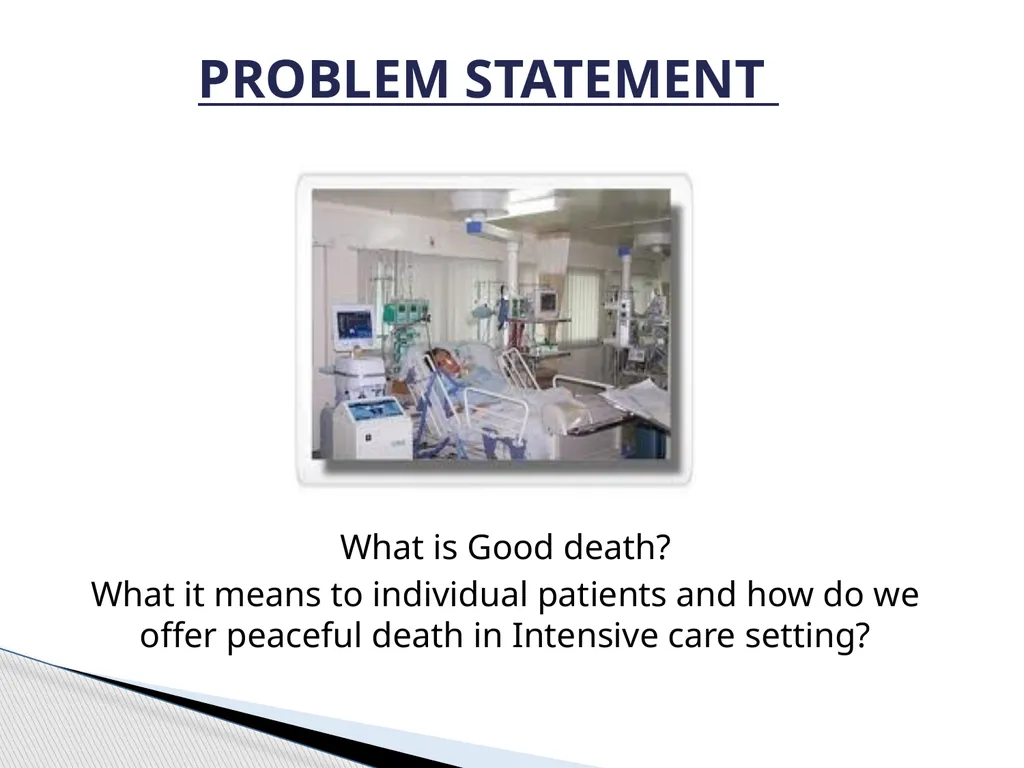 PROBLEM STATEMENT

What is Good death?

What it means to individual patients and how do we offer peaceful death in Intensive care setting?